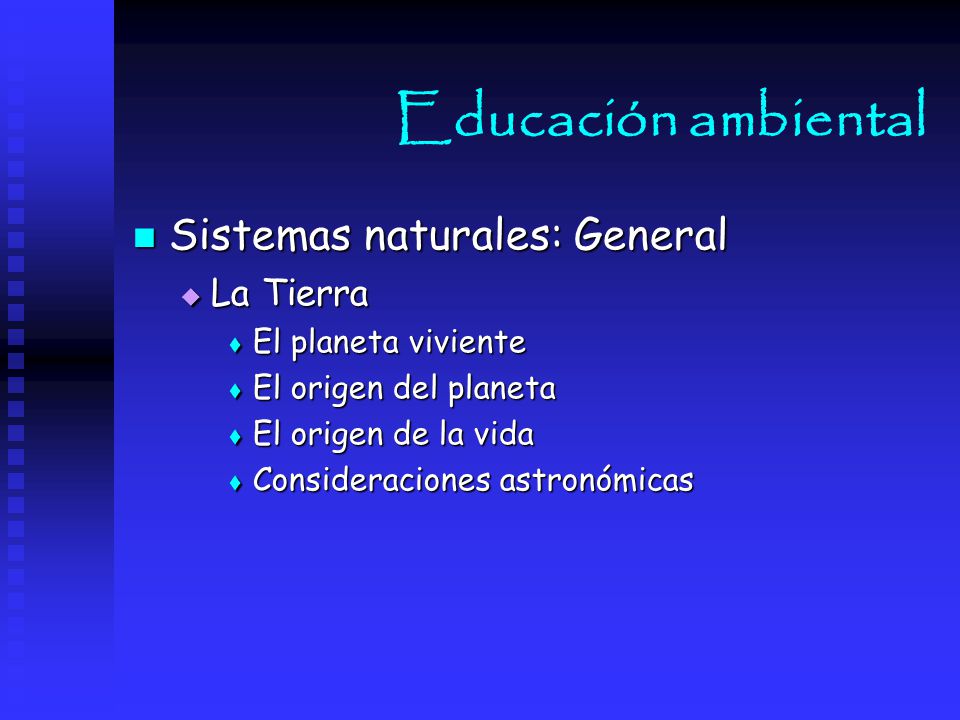 Educación ambiental

Sistemas naturales: General

La Tierra

El planeta viviente

El origen del planeta

El origen de la vida

Consideraciones astronómicas